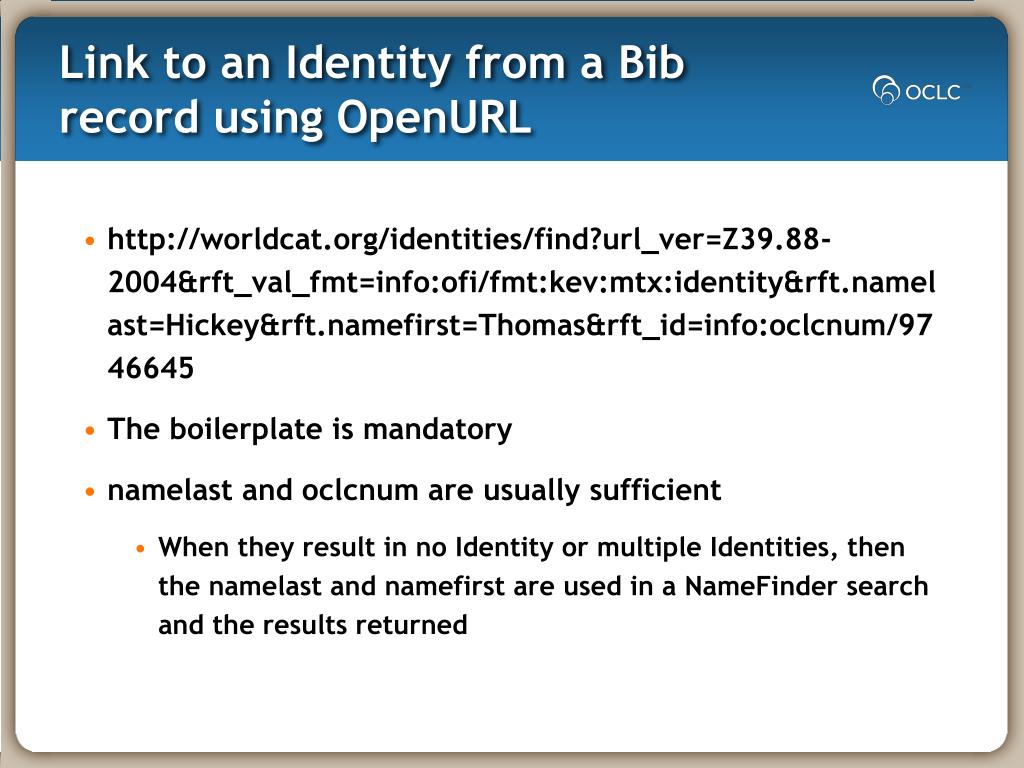 Link to an Identity from a Bib record using OpenURL

OCLC

• http://worldcat.org/identities/find?url_ver=Z39.88-2004&rft_val_fmt=info:ofi/fmt:kev:mtx:identity&rft.namelast=Hickey&rft.namefirst=Thomas&rft_id=info:oclcnum/9746645

• The boilerplate is mandatory

• namelast and oclcnum are usually sufficient

• When they result in no Identity or multiple Identities, then the namelast and namefirst are used in a NameFinder search and the results returned